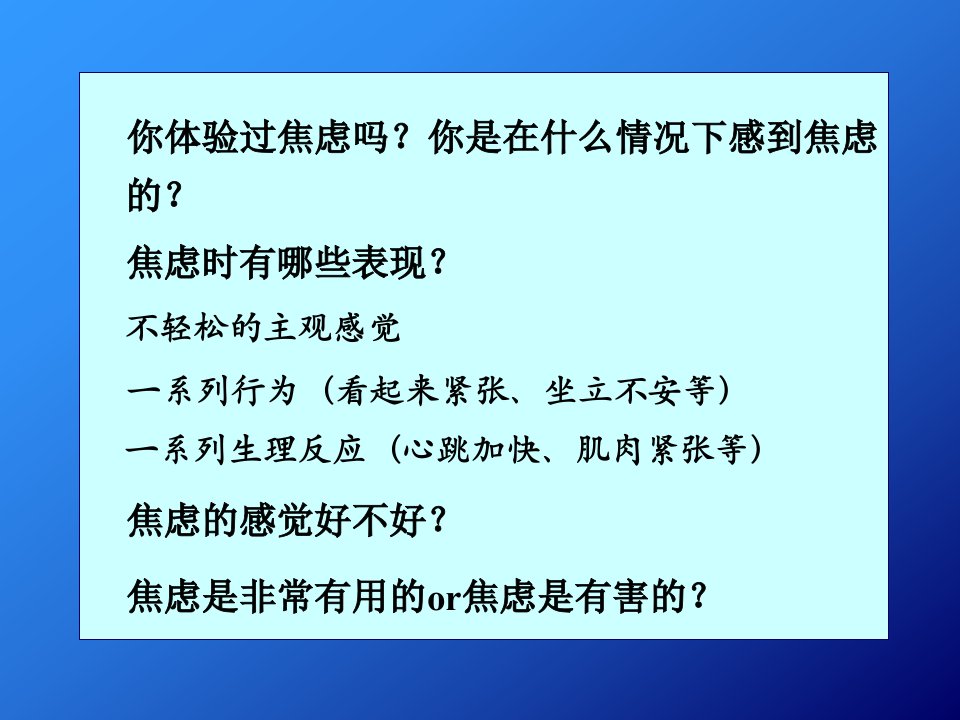 你体验过焦虑吗？你是在什么情况下感到焦虑的？

焦虑时有哪些表现？

不轻松的主观感觉

一系列行为（看起来紧张、坐立不安等）

一系列生理反应（心跳加快、肌肉紧张等）

焦虑的感觉好不好？

焦虑是非常有用的or焦虑是有害的？